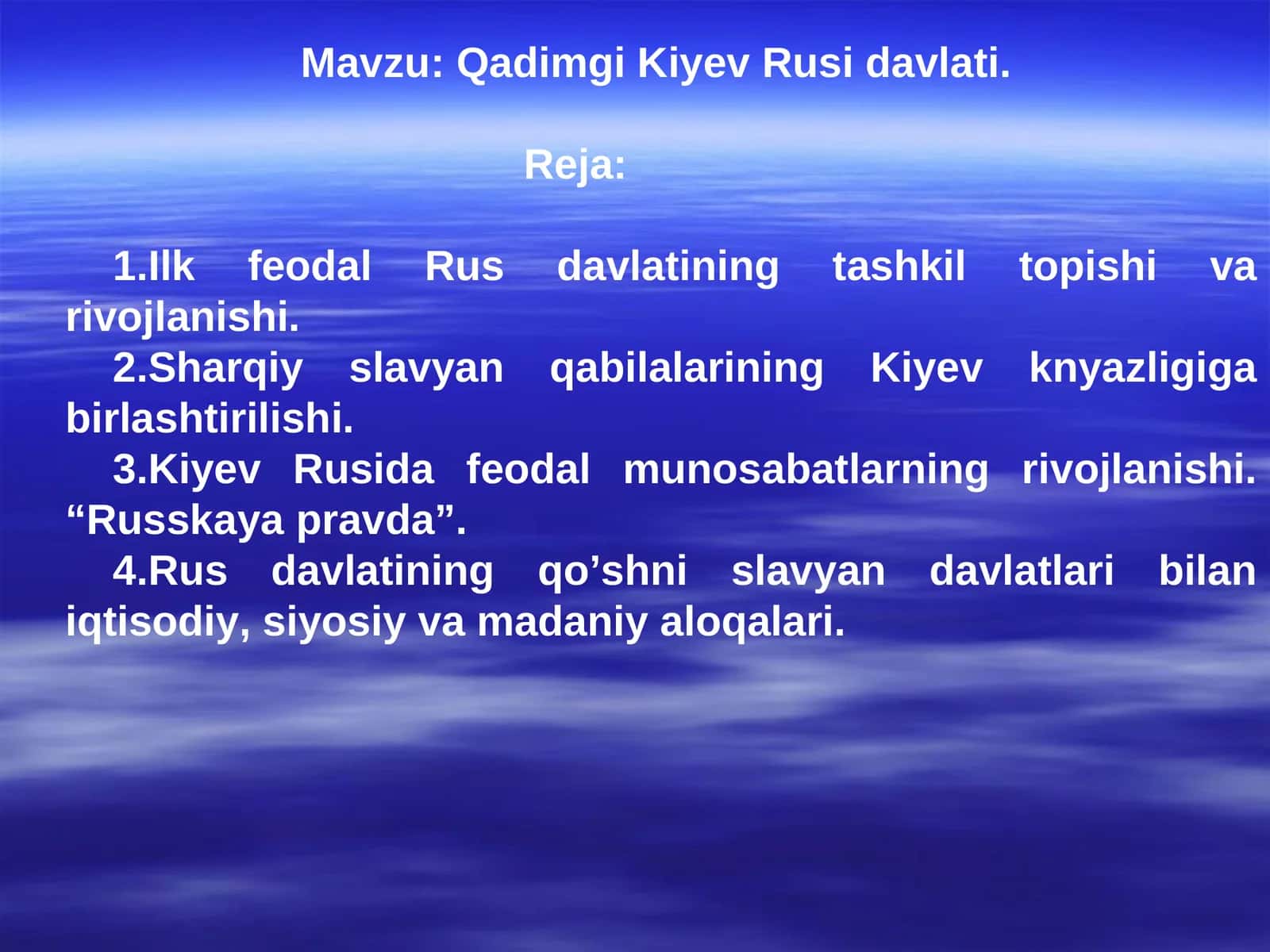 Mavzu: Qadimgi Kiyev Rusi davlati.

Reja:

1.Ilk feodal Rus davlatining tashkil topishi va rivojlanishi.

2.Sharqiy slavyan qabilalarining Kiyev knyazligiga birlashtirilishi.

3.Kiyev Rusida feodal munosabatlarning rivojlanishi. “Russkaya pravda”.

4.Rus davlatining qo’shni slavyan davlatlari bilan iqtisodiy, siyosiy va madaniy aloqalari.